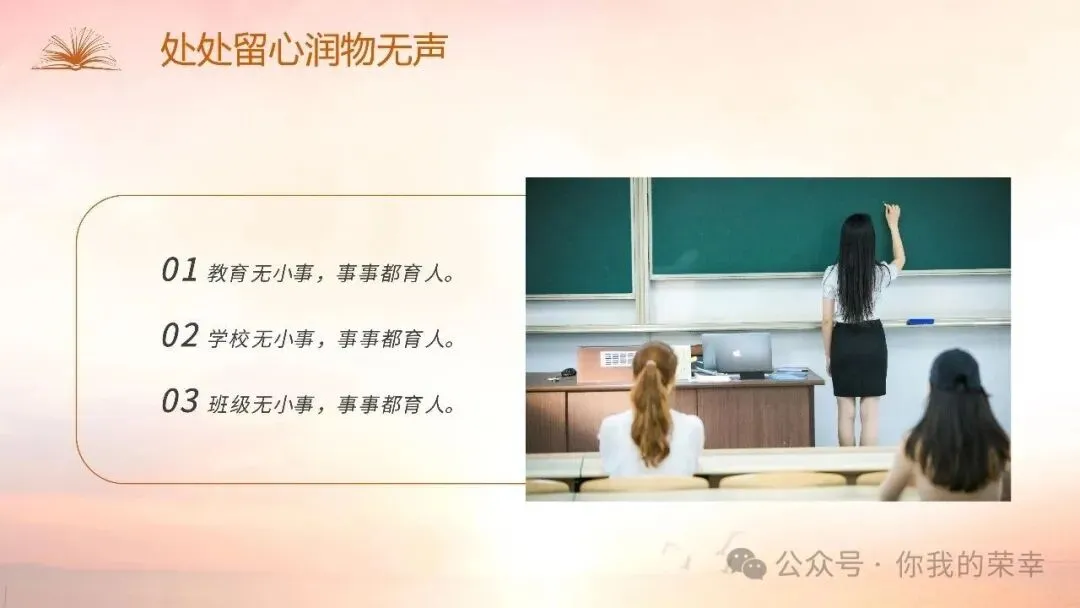 处处留心润物无声

01 教育无小事，事事都育人。

02 学校无小事，事事都育人。

03 班级无小事，事事都育人。

公众号 · 你我的荣幸